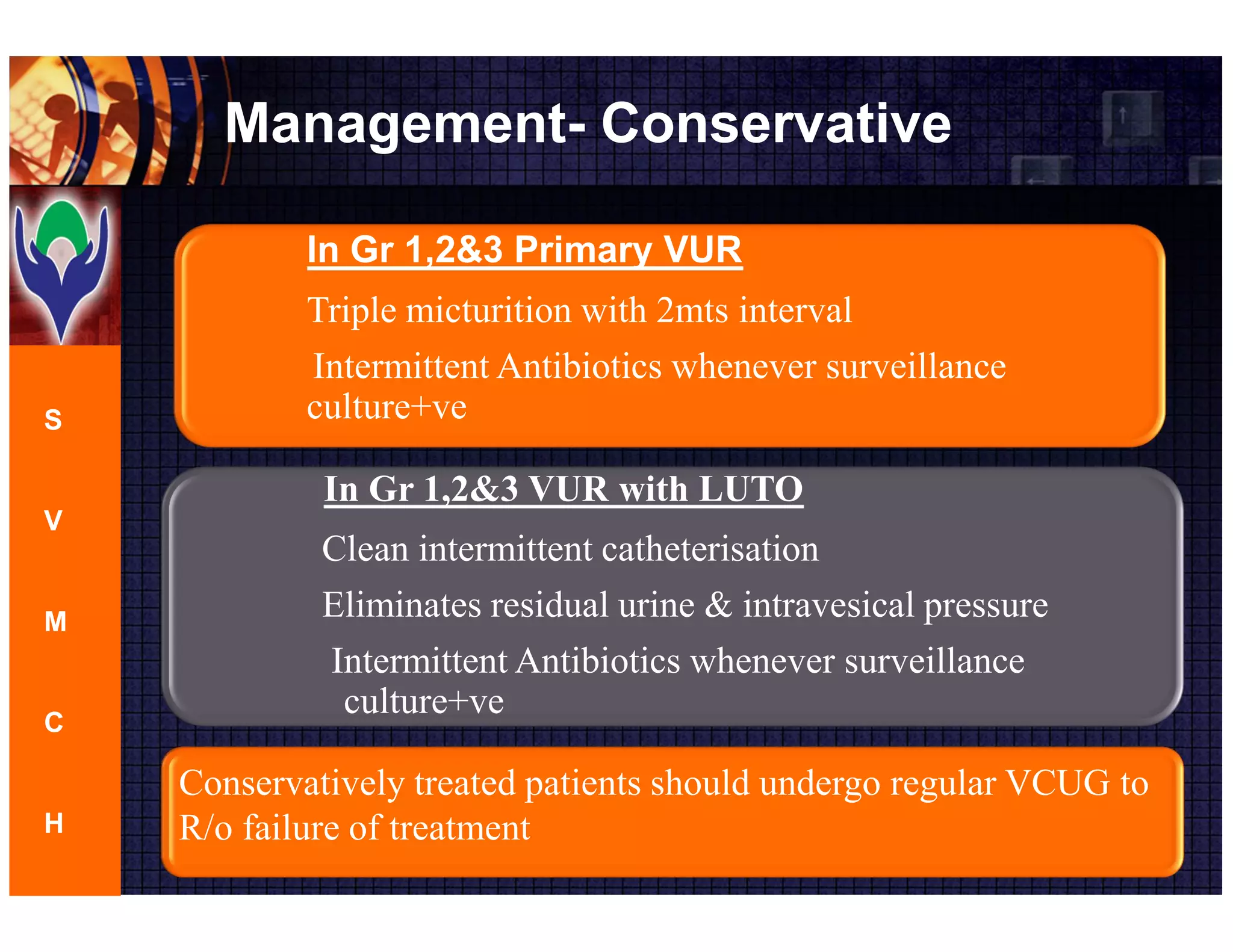 Management- Conservative

S
V
M
C
H

In Gr 1,2&3 Primary VUR

Triple micturition with 2mts interval

Intermittent Antibiotics whenever surveillance culture+ve

In Gr 1,2&3 VUR with LUTO

Clean intermittent catheterisation

Eliminates residual urine & intravesical pressure

Intermittent Antibiotics whenever surveillance culture+ve

Conservatively treated patients should undergo regular VCUG to R/o failure of treatment